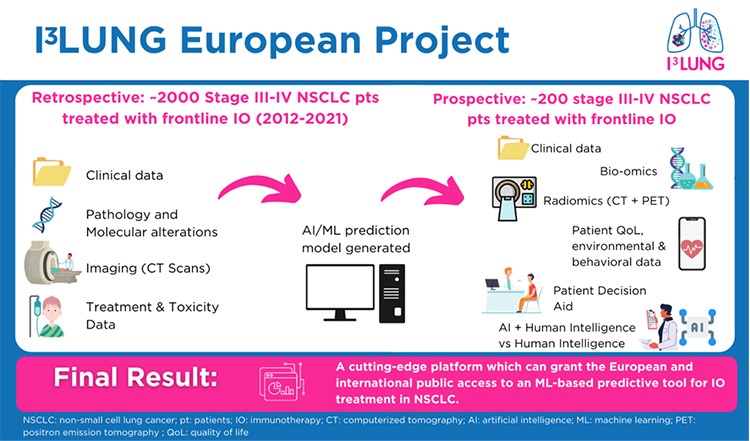 I³LUNG European Project

I³LUNG

Retrospective: ~2000 Stage III-IV NSCLC pts treated with frontline IO (2012-2021)

Clinical data

Pathology and Molecular alterations

Imaging (CT Scans)

Treatment & Toxicity Data

AI/ML prediction model generated

Prospective: ~200 stage III-IV NSCLC pts treated with frontline IO

Clinical data

Bio-omics

Radiomics (CT + PET)

Patient QoL, environmental & behavioral data

Patient Decision Aid

AI + Human Intelligence vs Human Intelligence

AI

Final Result:

A cutting-edge platform which can grant the European and international public access to an ML-based predictive tool for IO treatment in NSCLC.

NSCLC: non-small cell lung cancer; pt: patients; IO: immunotherapy; CT: computerized tomography; AI: artificial intelligence; ML: machine learning; PET: positron emission tomography ; QoL: quality of life